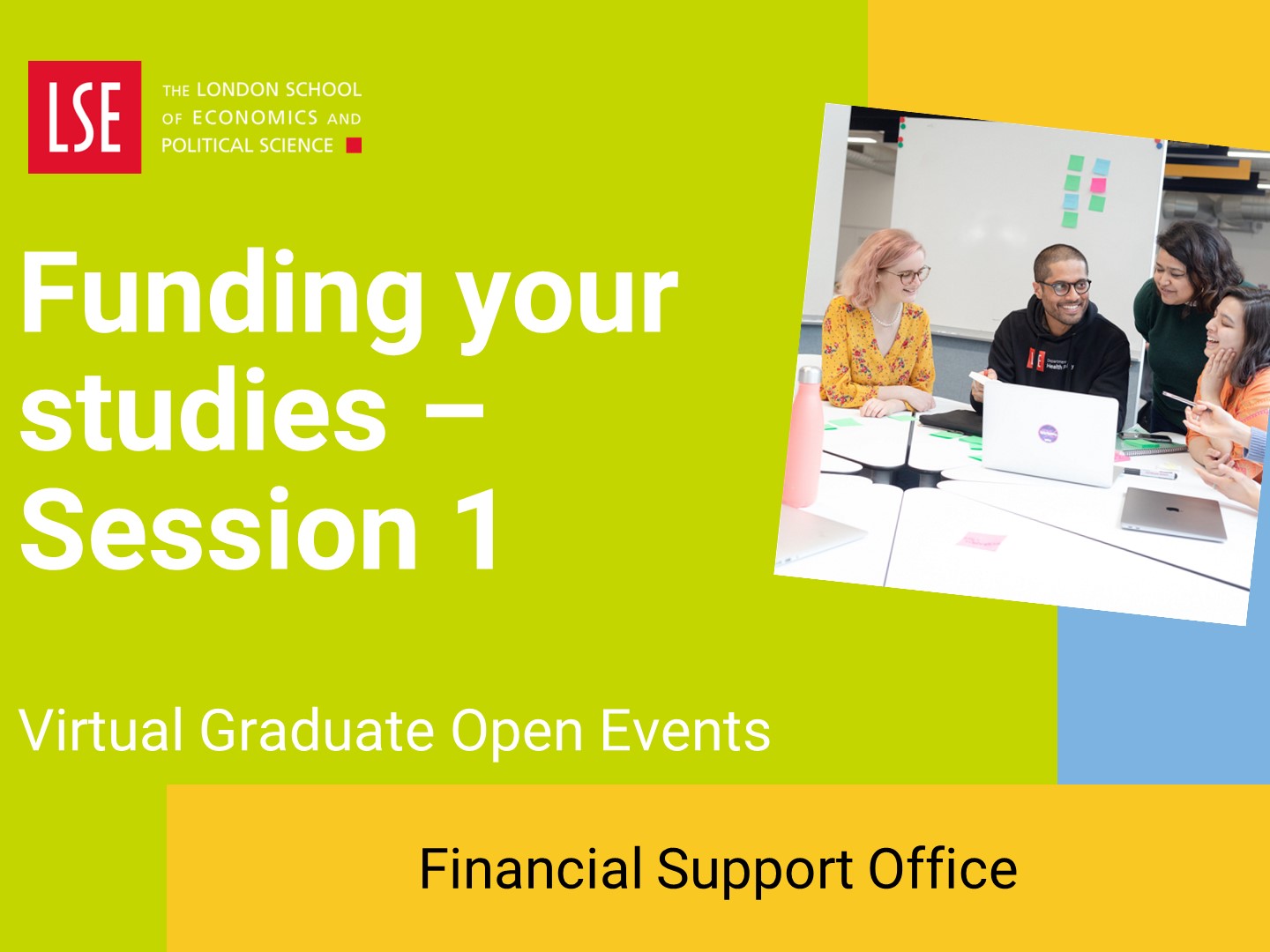 LSE THE LONDON SCHOOL OF ECONOMICS AND POLITICAL SCIENCE

Funding your studies – Session 1

Virtual Graduate Open Events

Financial Support Office